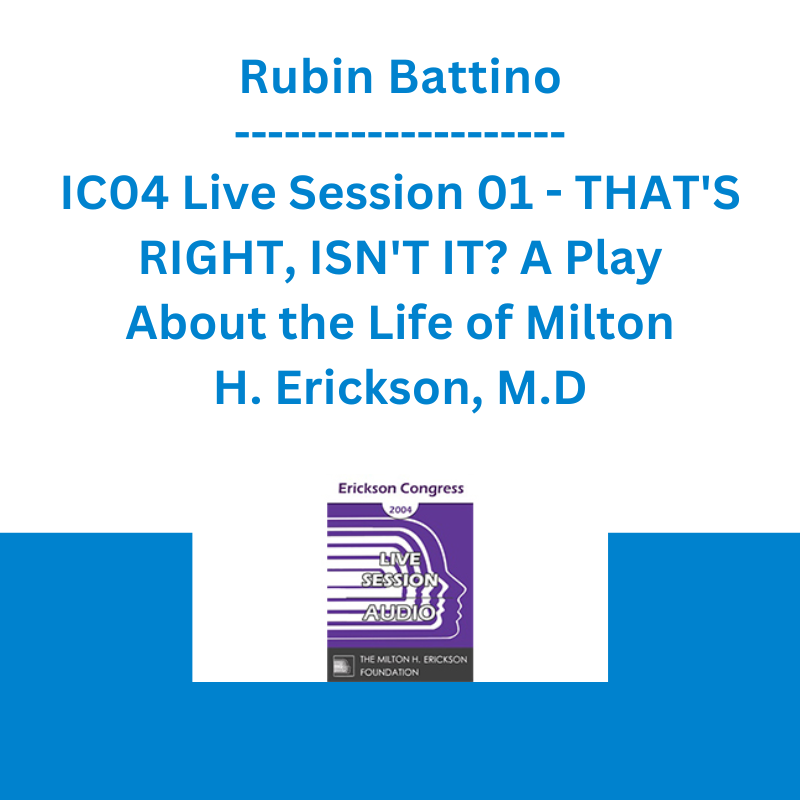 Rubin Battino
--------------------
IC04 Live Session 01 - THAT'S RIGHT, ISN'T IT? A Play About the Life of Milton H. Erickson, M.D

Erickson Congress
2004
LIVE SESSION AUDIO
THE MILTON H. ERICKSON FOUNDATION